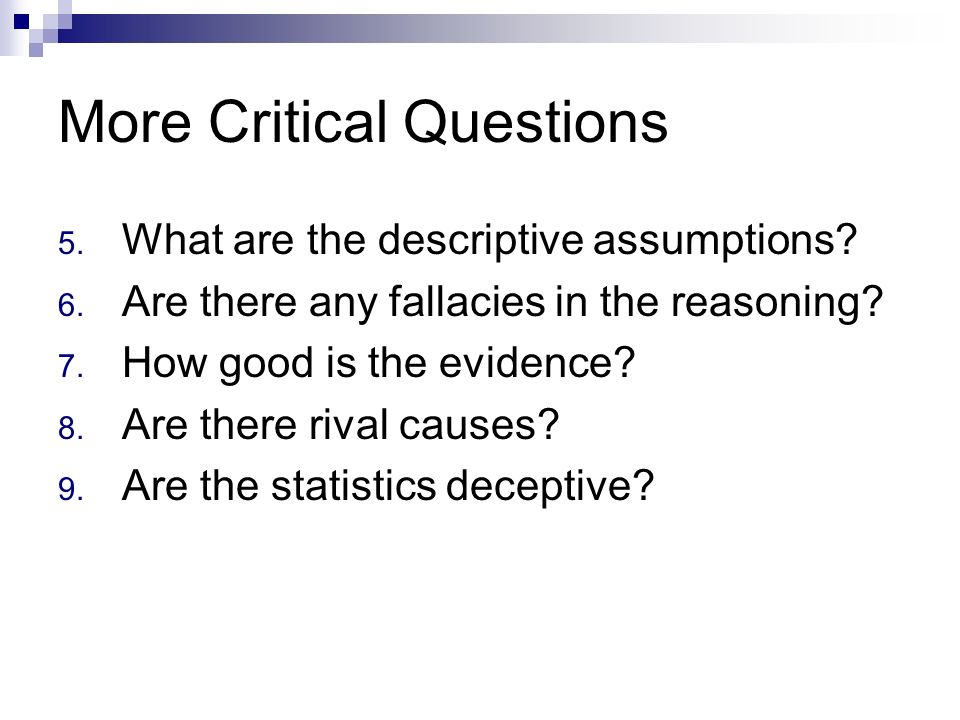 More Critical Questions

5. What are the descriptive assumptions?
6. Are there any fallacies in the reasoning?
7. How good is the evidence?
8. Are there rival causes?
9. Are the statistics deceptive?